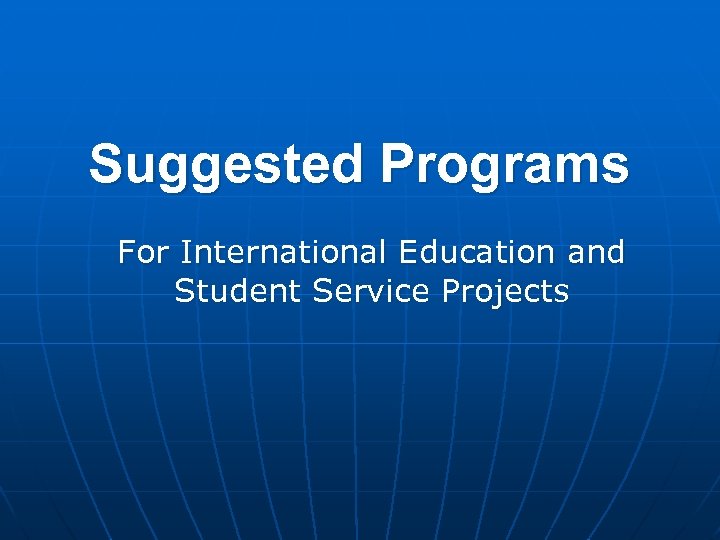 Suggested Programs

For International Education and Student Service Projects